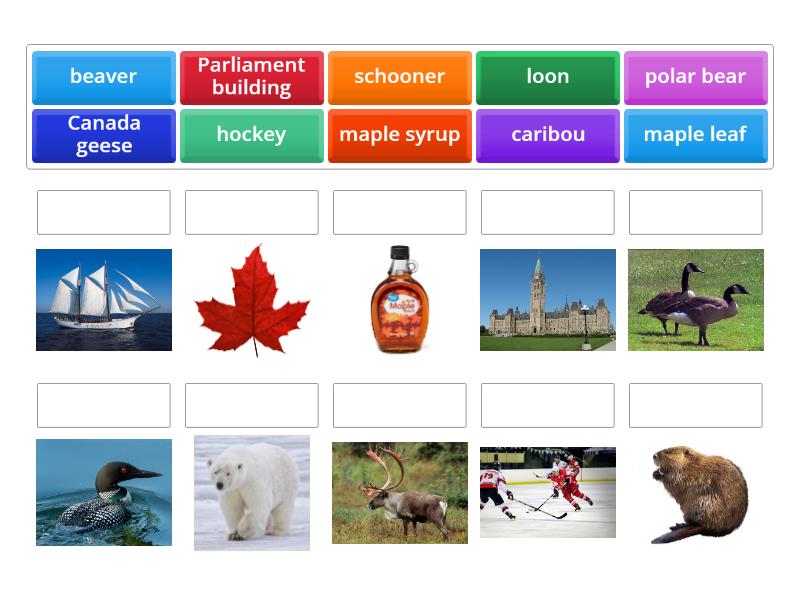 beaver
Parliament building
schooner
loon
polar bear
Canada geese
hockey
maple syrup
caribou
maple leaf

Maple